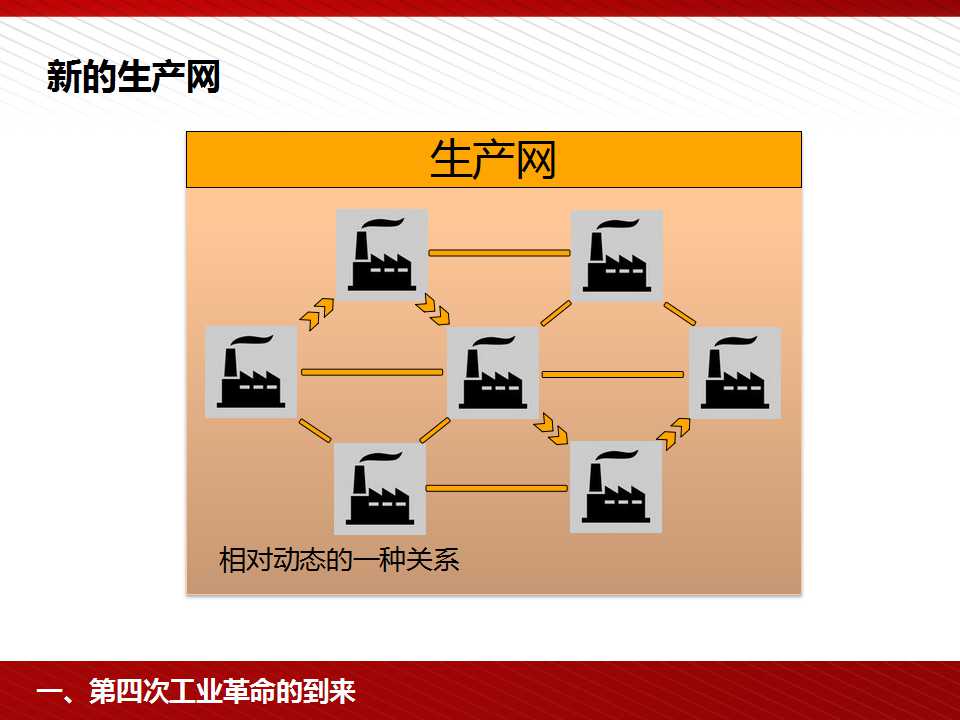 新的生产网

生产网

相对动态的一种关系

一、第四次工业革命的到来